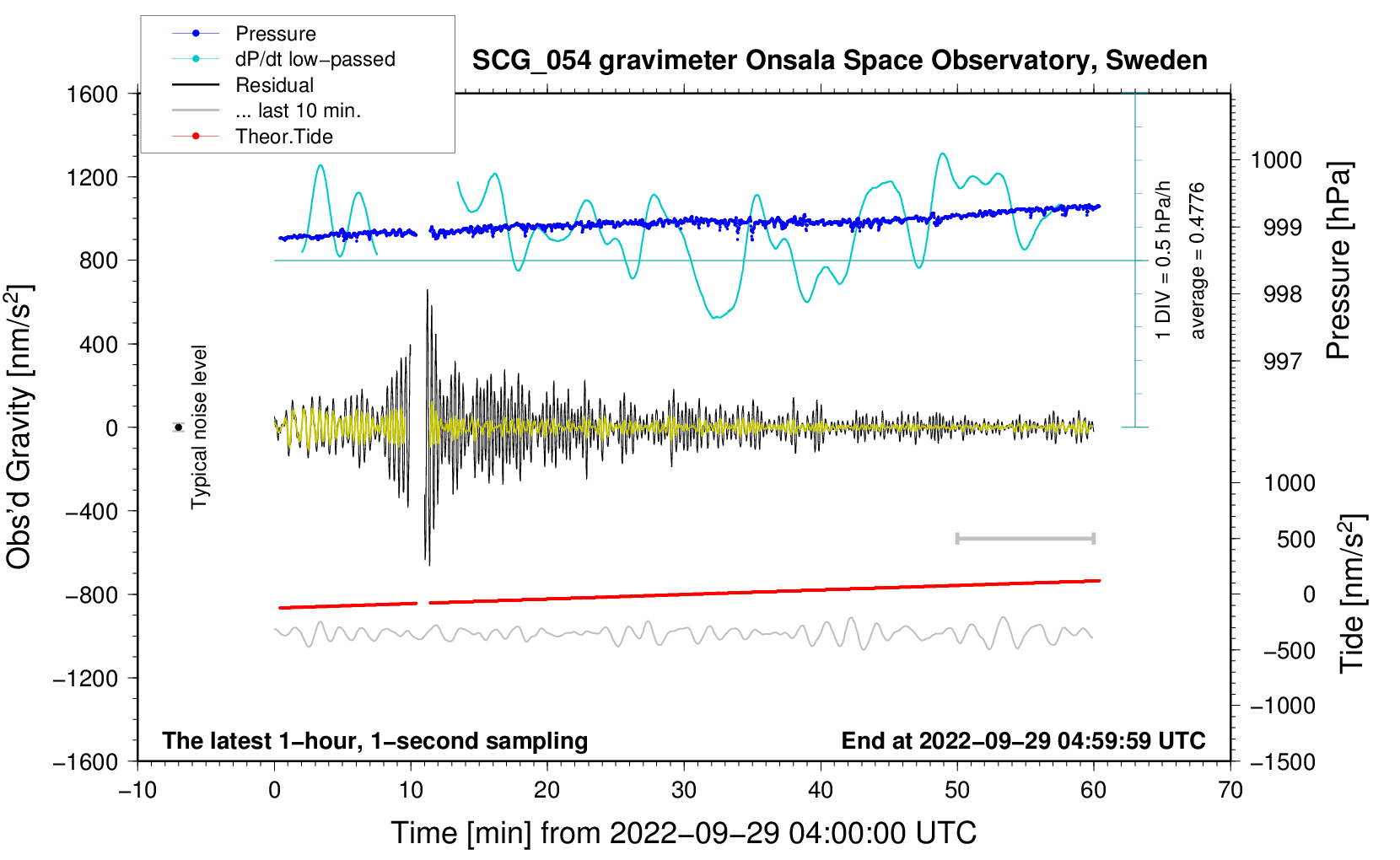 Pressure
dP/dt low−passed
Residual
... last 10 min.
Theor.Tide

SCG_054 gravimeter Onsala Space Observatory, Sweden

1600
1200
800
400
0
−400
−800
−1200
−1600

Obs'd Gravity [nm/s$^2$]

Typical noise level

1 DIV = 0.5 hPa/h
average = 0.4776

1000
999
998
997

Pressure [hPa]

1000
500
0
−500
−1000
−1500

Tide [nm/s$^2$]

The latest 1−hour, 1−second sampling
End at 2022−09−29 04:59:59 UTC

−10
0
10
20
30
40
50
60
70

Time [min] from 2022−09−29 04:00:00 UTC